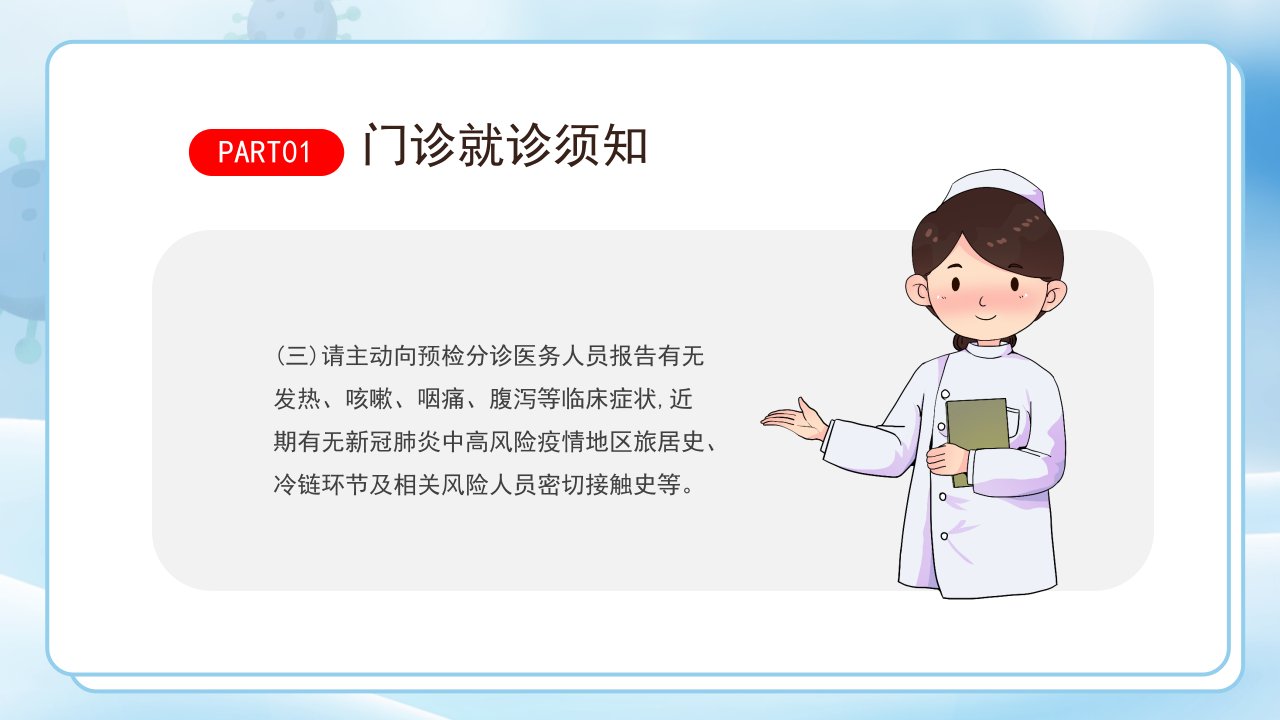 PART01 门诊就诊须知

(三)请主动向预检分诊医务人员报告有无发热、咳嗽、咽痛、腹泻等临床症状,近期有无新冠肺炎中高风险疫情地区旅居史、冷链环节及相关风险人员密切接触史等。